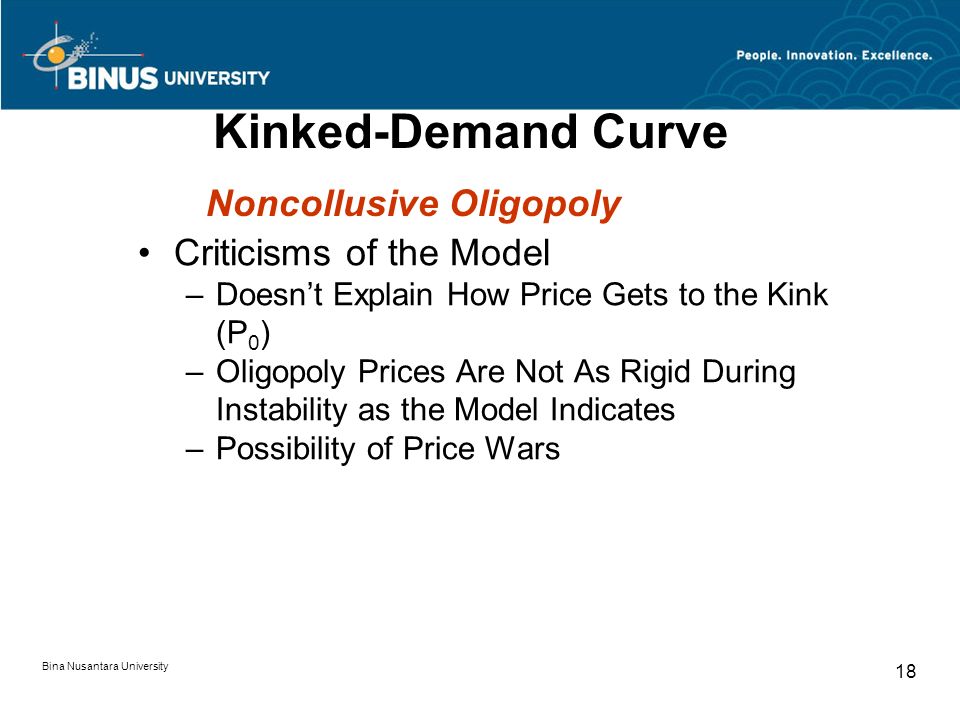 BINUS UNIVERSITY

People. Innovation. Excellence.

Kinked-Demand Curve

Noncollusive Oligopoly

• Criticisms of the Model
– Doesn't Explain How Price Gets to the Kink ($P_0$)
– Oligopoly Prices Are Not As Rigid During Instability as the Model Indicates
– Possibility of Price Wars

Bina Nusantara University

18